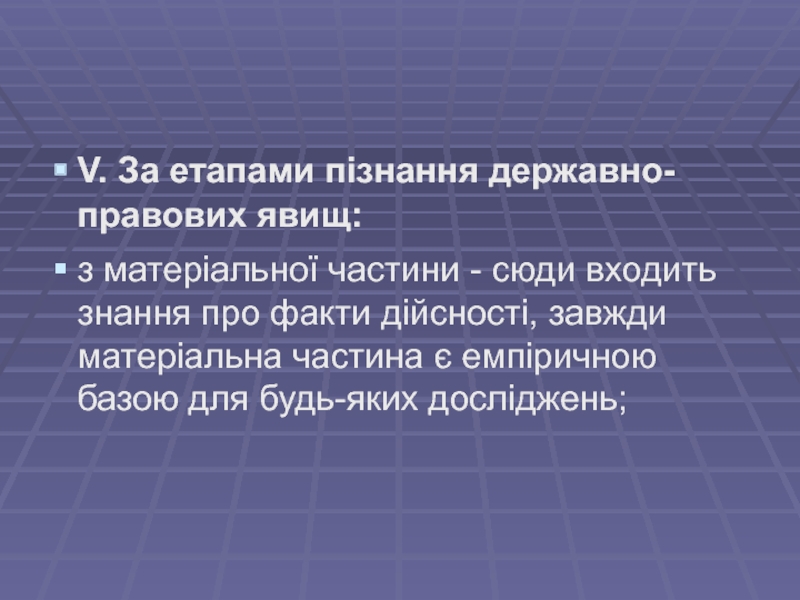 V. За етапами пізнання державно-правових явищ:

з матеріальної частини - сюди входить знання про факти дійсності, завжди матеріальна частина є емпіричною базою для будь-яких досліджень;